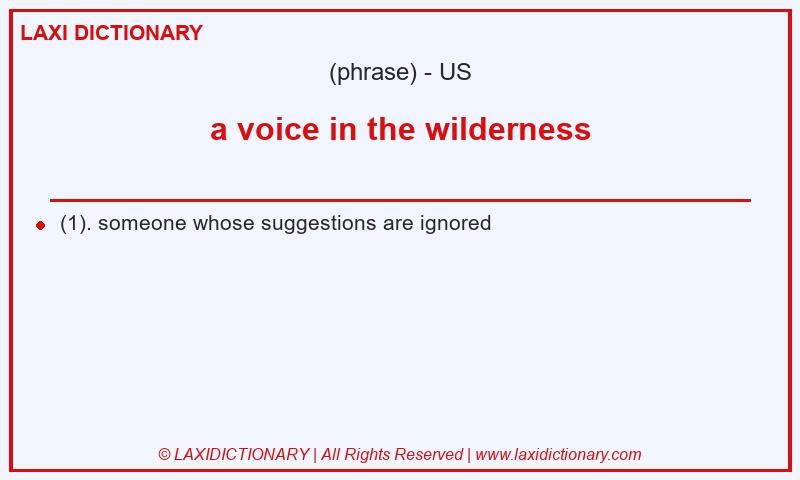 LAXI DICTIONARY

(phrase) - US

a voice in the wilderness

(1). someone whose suggestions are ignored

© LAXIDICTIONARY | All Rights Reserved | www.laxidictionary.com